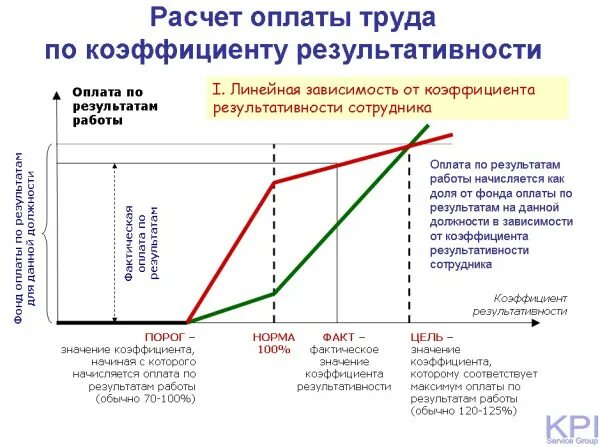 Расчет оплаты труда
по коэффициенту результативности

I. Линейная зависимость от коэффициента результативности сотрудника

Оплата по результатам работы

Фонд оплаты по результатам для данной должности

Фактическая оплата по результатам

Оплата по результатам работы начисляется как доля от фонда оплаты по результатам на данной должности в зависимости от коэффициента результативности сотрудника

Коэффициент результативности

ПОРОГ – значение коэффициента, начиная с которого начисляется оплата по результатам работы (обычно 70-100%)

НОРМА 100%

ФАКТ – фактическое значение коэффициента результативности

ЦЕЛЬ – значение коэффициента, которому соответствует максимум оплаты по результатам работы (обычно 120-125%)

KPI
Service Group